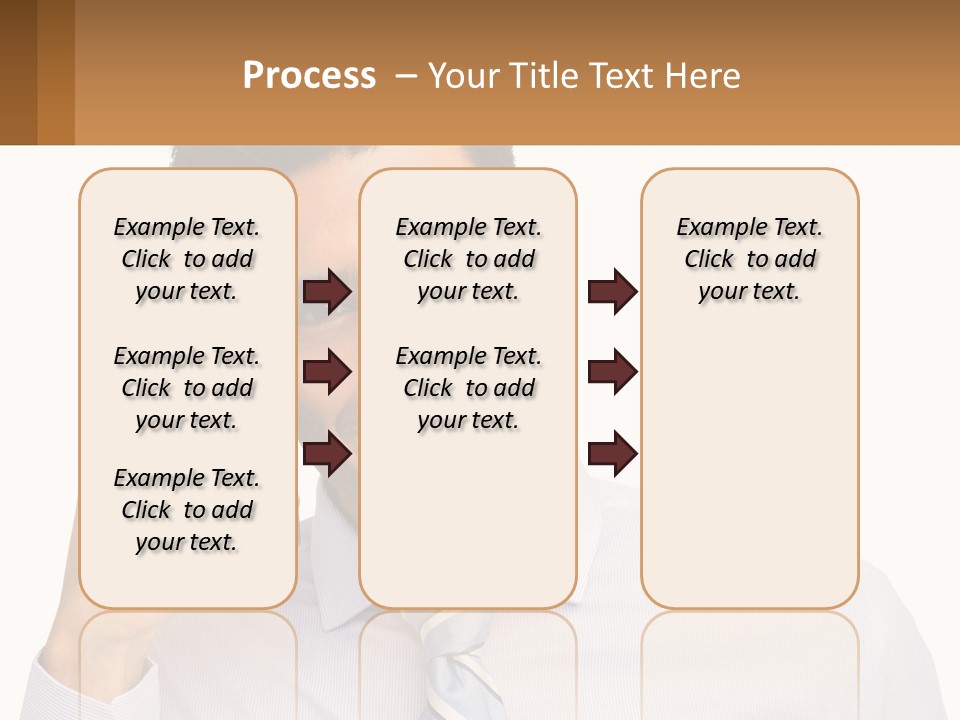 Process – Your Title Text Here

Example Text. Click to add your text.

Example Text. Click to add your text.

Example Text. Click to add your text.

Example Text. Click to add your text.

Example Text. Click to add your text.

Example Text. Click to add your text.